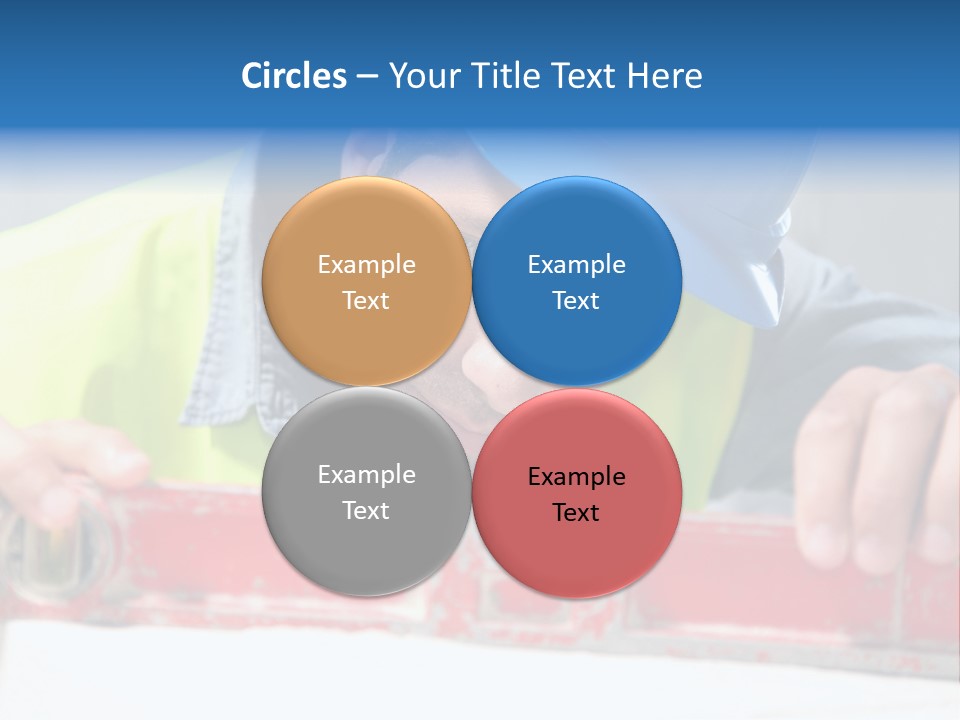 Circles – Your Title Text Here

Example Text

Example Text

Example Text

Example Text